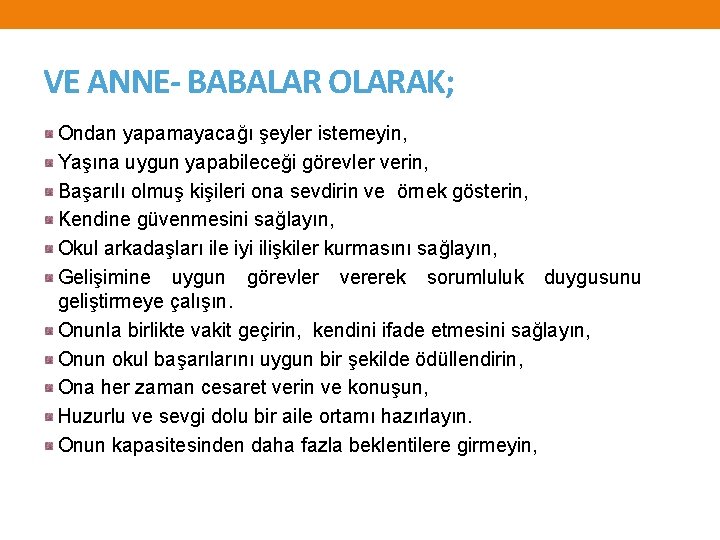 VE ANNE- BABALAR OLARAK;

Ondan yapamayacağı şeyler istemeyin,

Yaşına uygun yapabileceği görevler verin,

Başarılı olmuş kişileri ona sevdirin ve örnek gösterin,

Kendine güvenmesini sağlayın,

Okul arkadaşları ile iyi ilişkiler kurmasını sağlayın,

Gelişimine uygun görevler vererek sorumluluk duygusunu geliştirmeye çalışın.

Onunla birlikte vakit geçirin, kendini ifade etmesini sağlayın,

Onun okul başarılarını uygun bir şekilde ödüllendirin,

Ona her zaman cesaret verin ve konuşun,

Huzurlu ve sevgi dolu bir aile ortamı hazırlayın.

Onun kapasitesinden daha fazla beklentilere girmeyin,